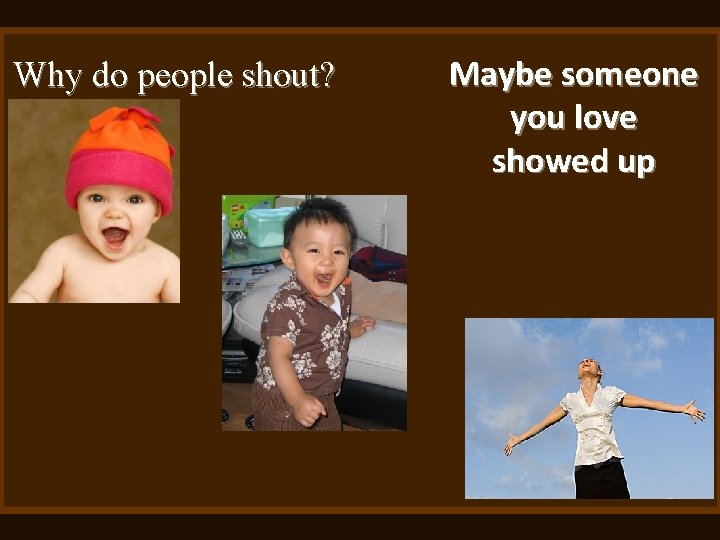 Why do people shout?

Maybe someone you love showed up